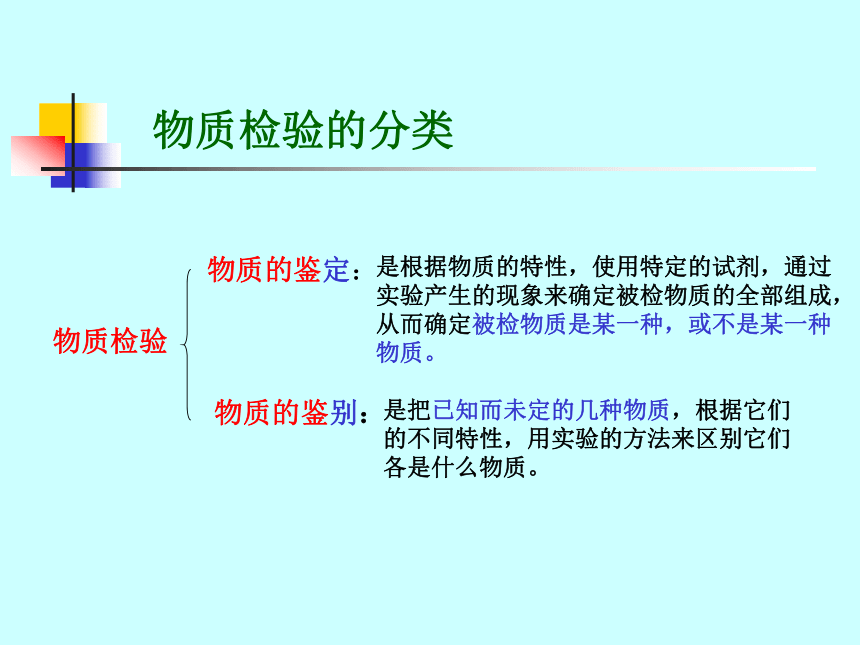 物质检验的分类

物质检验

物质的鉴定：是根据物质的特性，使用特定的试剂，通过实验产生的现象来确定被检物质的全部组成，从而确定被检物质是某一种，或不是某一种物质。

物质的鉴别：是把已知而未定的几种物质，根据它们的不同特性，用实验的方法来区别它们各是什么物质。